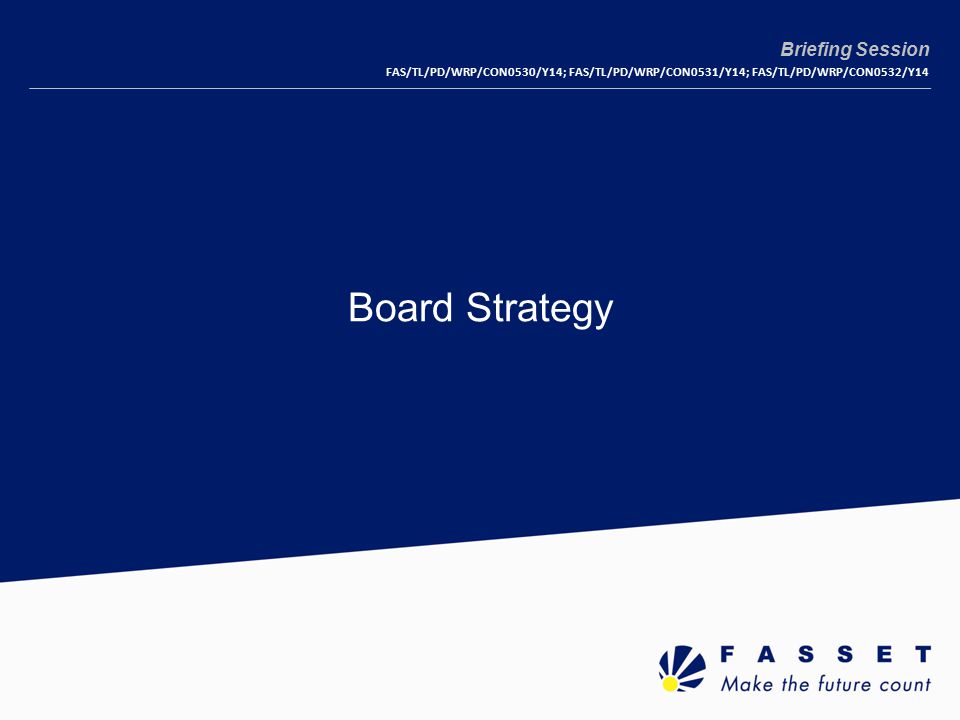 Briefing Session
FAS/TL/PD/WRP/CON0530/Y14; FAS/TL/PD/WRP/CON0531/Y14; FAS/TL/PD/WRP/CON0532/Y14

Board Strategy

FASSET
Make the future count